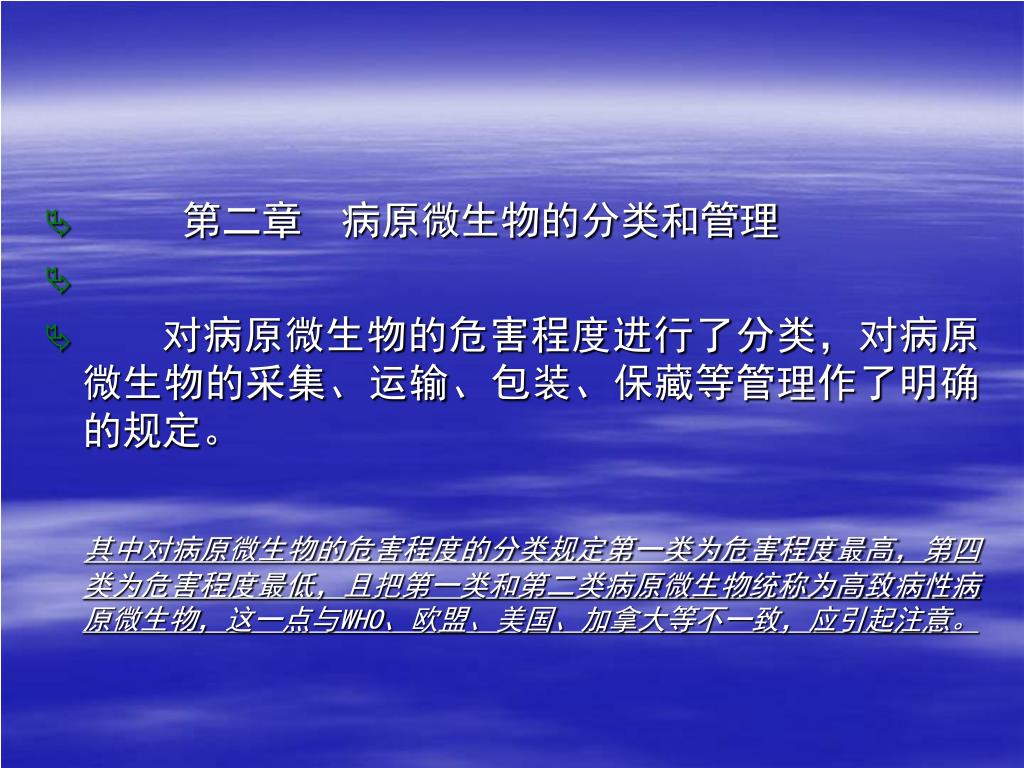 第二章　病原微生物的分类和管理

对病原微生物的危害程度进行了分类，对病原微生物的采集、运输、包装、保藏等管理作了明确的规定。

其中对病原微生物的危害程度的分类规定第一类为危害程度最高，第四类为危害程度最低，且把第一类和第二类病原微生物统称为高致病性病原微生物，这一点与WHO、欧盟、美国、加拿大等不一致，应引起注意。